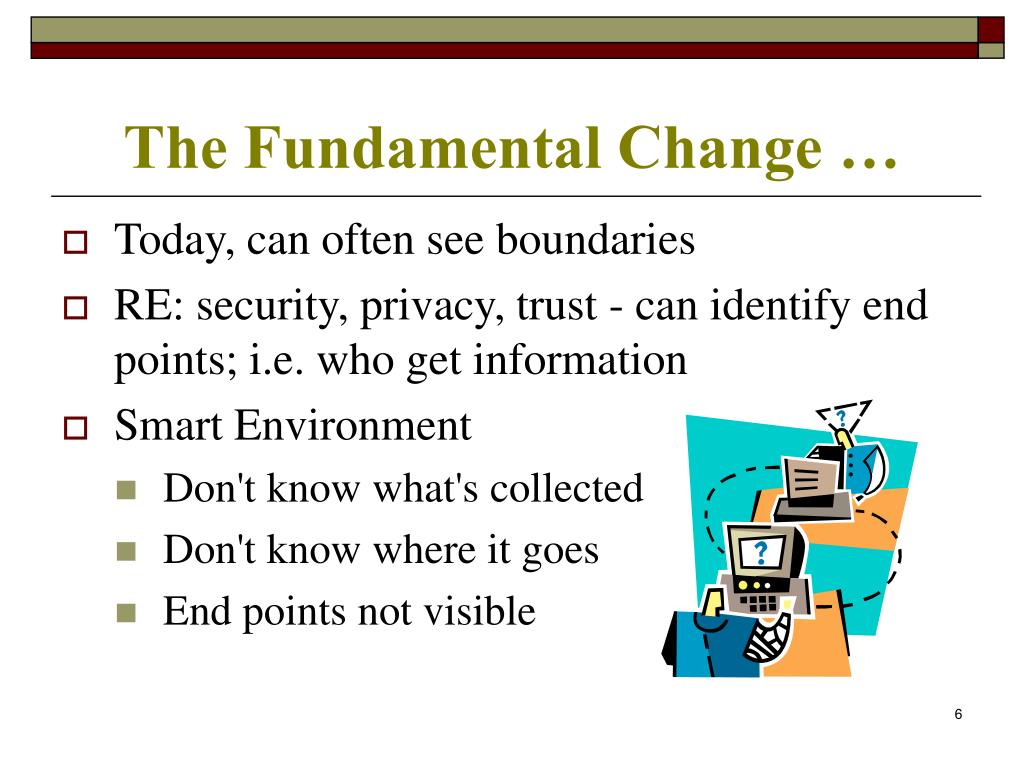 The Fundamental Change …

Today, can often see boundaries

RE: security, privacy, trust - can identify end points; i.e. who get information

Smart Environment

Don't know what's collected

Don't know where it goes

End points not visible

?

?

6